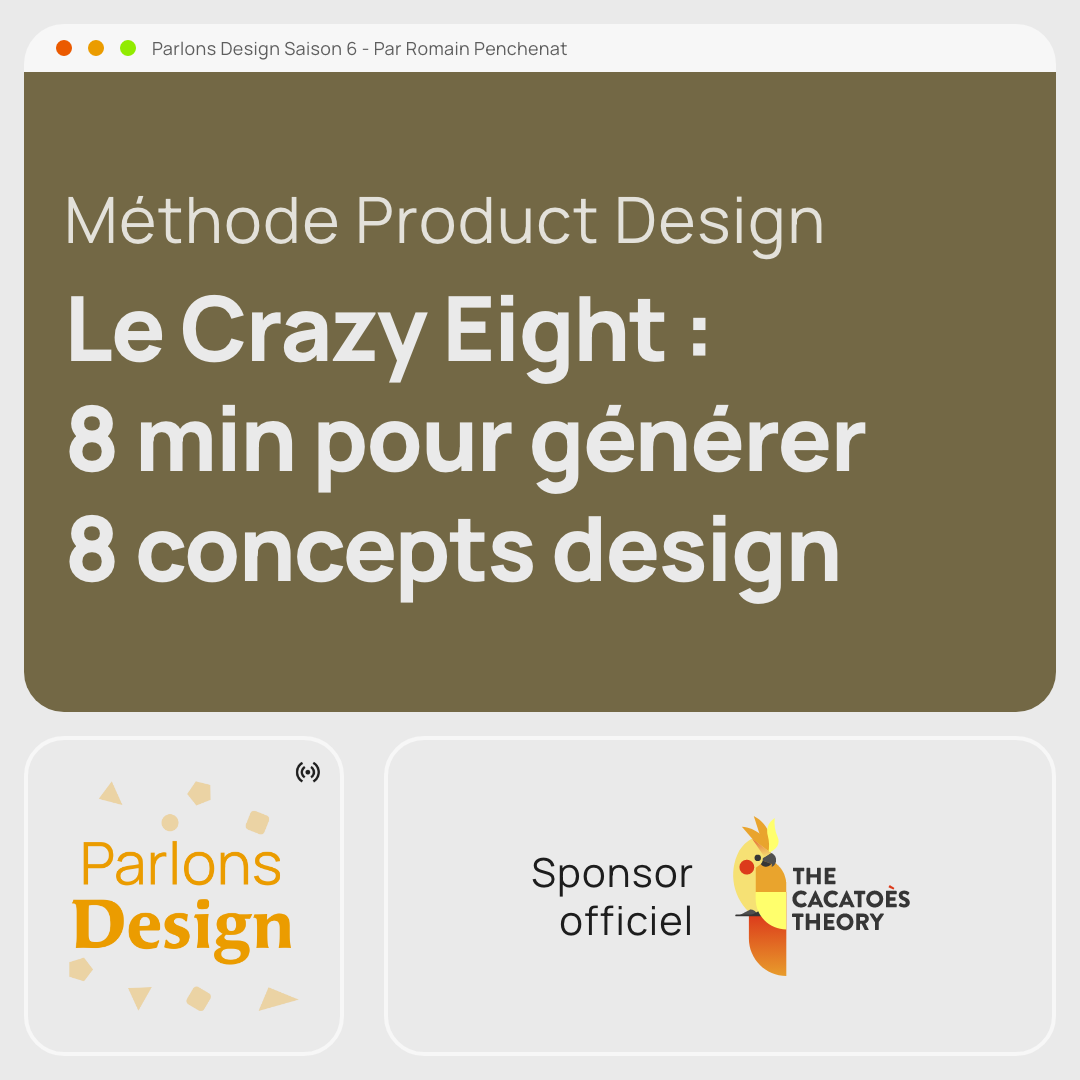 Parlons Design Saison 6 - Par Romain Penchenat

Méthode Product Design

Le Crazy Eight :
8 min pour générer
8 concepts design

Parlons
Design

Sponsor
officiel

THE
CACATOÈS
THEORY